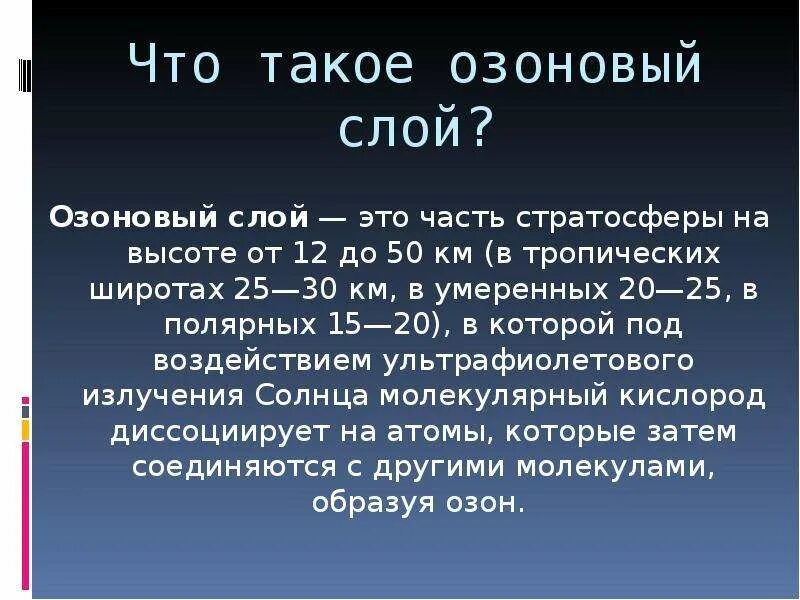 Что такое озоновый слой?

Озоновый слой — это часть стратосферы на высоте от 12 до 50 км (в тропических широтах 25—30 км, в умеренных 20—25, в полярных 15—20), в которой под воздействием ультрафиолетового излучения Солнца молекулярный кислород диссоциирует на атомы, которые затем соединяются с другими молекулами, образуя озон.